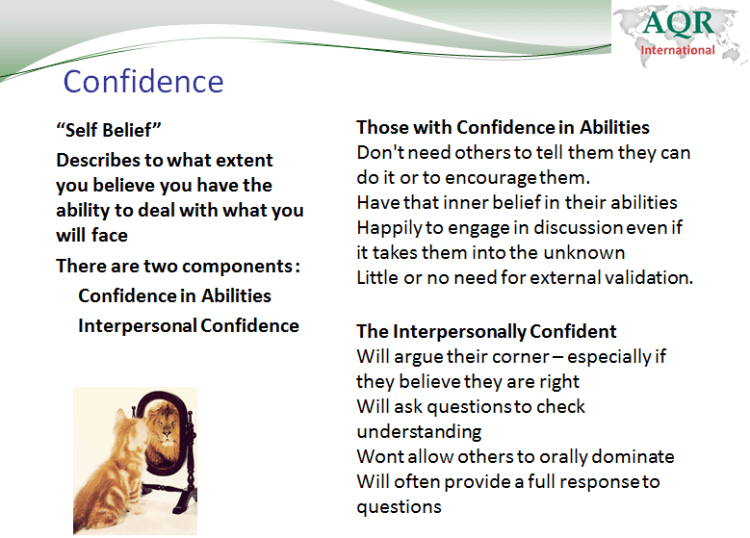 AQR
International

Confidence

"Self Belief"

Describes to what extent you believe you have the ability to deal with what you will face

There are two components:

Confidence in Abilities

Interpersonal Confidence

Those with Confidence in Abilities
Don't need others to tell them they can do it or to encourage them.
Have that inner belief in their abilities
Happily to engage in discussion even if it takes them into the unknown
Little or no need for external validation.

The Interpersonally Confident
Will argue their corner – especially if they believe they are right
Will ask questions to check understanding
Wont allow others to orally dominate
Will often provide a full response to questions